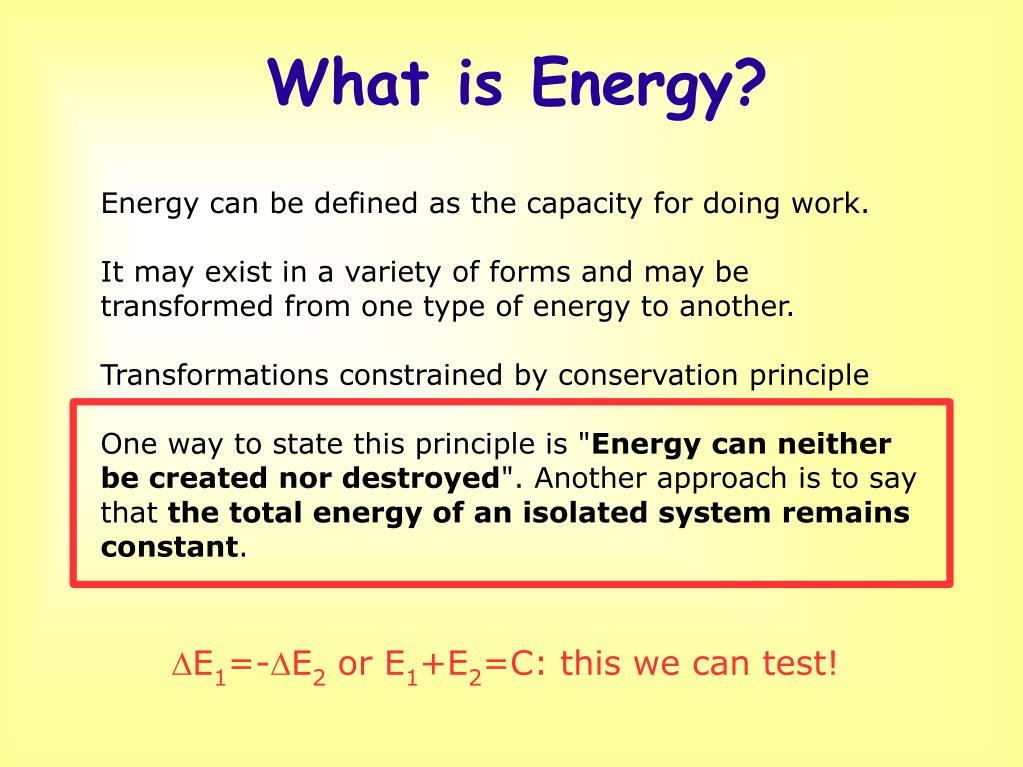 What is Energy?

Energy can be defined as the capacity for doing work.

It may exist in a variety of forms and may be transformed from one type of energy to another.

Transformations constrained by conservation principle

One way to state this principle is "Energy can neither be created nor destroyed". Another approach is to say that the total energy of an isolated system remains constant.

$\Delta E_1=-\Delta E_2$ or $E_1+E_2=C$: this we can test!